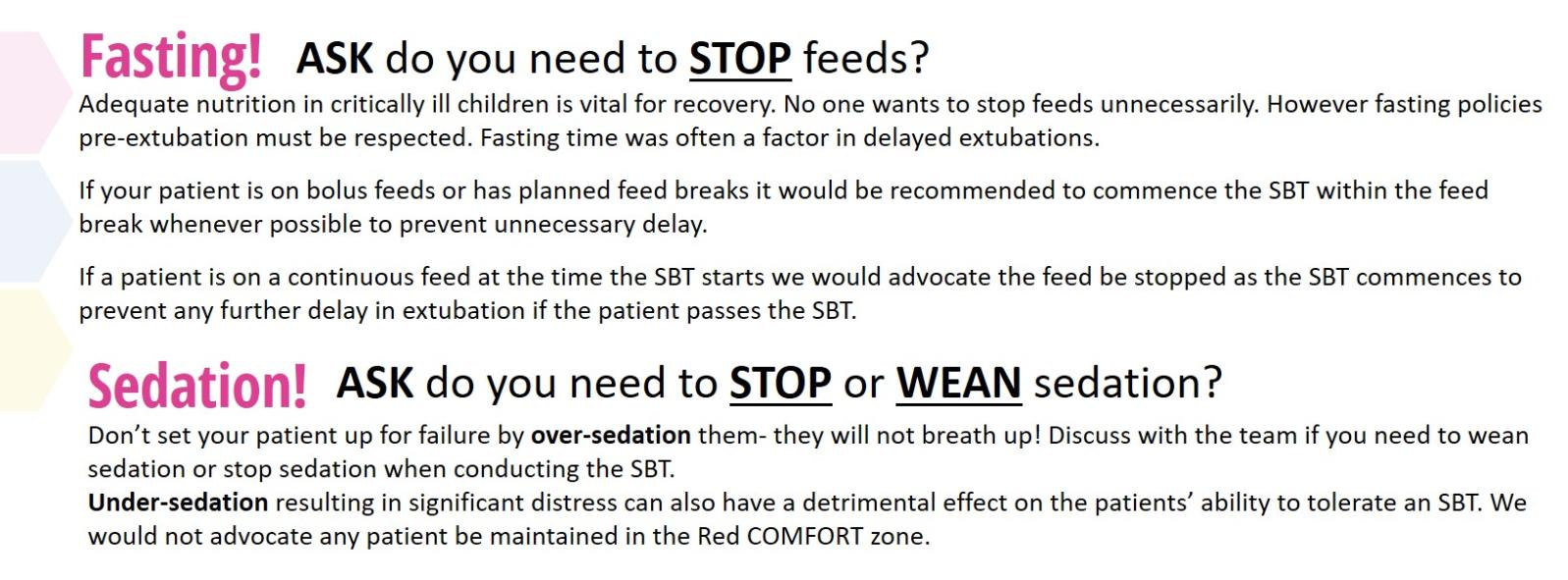 Fasting! ASK do you need to STOP feeds?
Adequate nutrition in critically ill children is vital for recovery. No one wants to stop feeds unnecessarily. However fasting policies pre-extubation must be respected. Fasting time was often a factor in delayed extubations.

If your patient is on bolus feeds or has planned feed breaks it would be recommended to commence the SBT within the feed break whenever possible to prevent unnecessary delay.

If a patient is on a continuous feed at the time the SBT starts we would advocate the feed be stopped as the SBT commences to prevent any further delay in extubation if the patient passes the SBT.

Sedation! ASK do you need to STOP or WEAN sedation?
Don't set your patient up for failure by over-sedation them- they will not breath up! Discuss with the team if you need to wean sedation or stop sedation when conducting the SBT.
Under-sedation resulting in significant distress can also have a detrimental effect on the patients' ability to tolerate an SBT. We would not advocate any patient be maintained in the Red COMFORT zone.